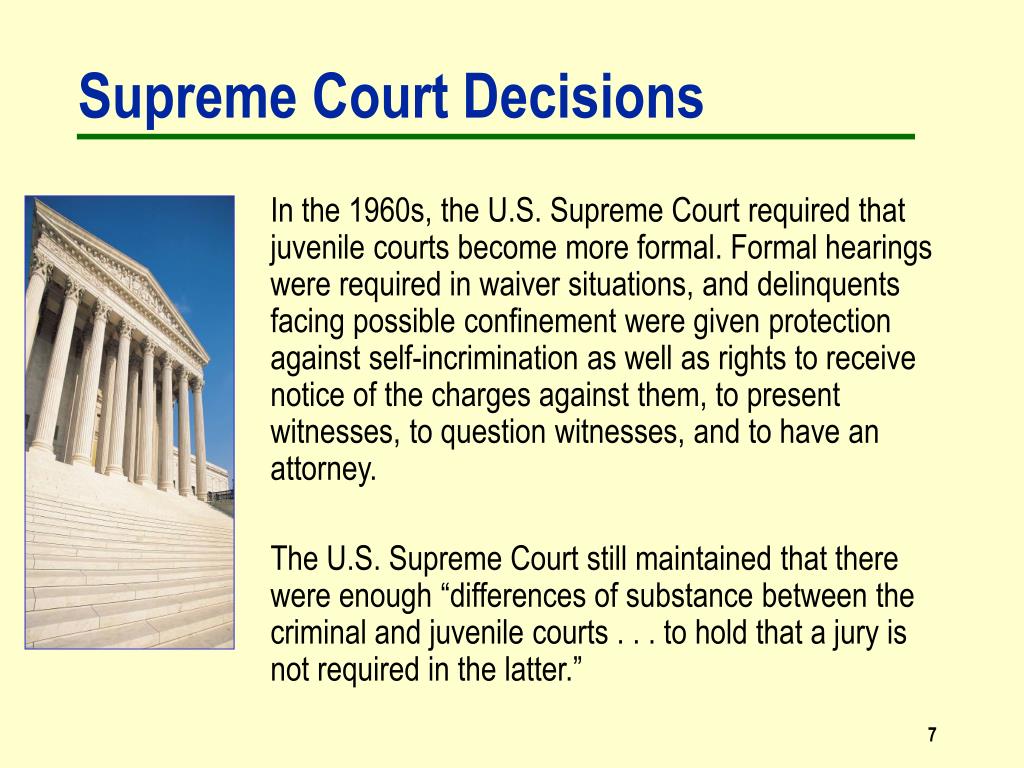 Supreme Court Decisions

In the 1960s, the U.S. Supreme Court required that juvenile courts become more formal. Formal hearings were required in waiver situations, and delinquents facing possible confinement were given protection against self-incrimination as well as rights to receive notice of the charges against them, to present witnesses, to question witnesses, and to have an attorney.

The U.S. Supreme Court still maintained that there were enough “differences of substance between the criminal and juvenile courts . . . to hold that a jury is not required in the latter.”

7